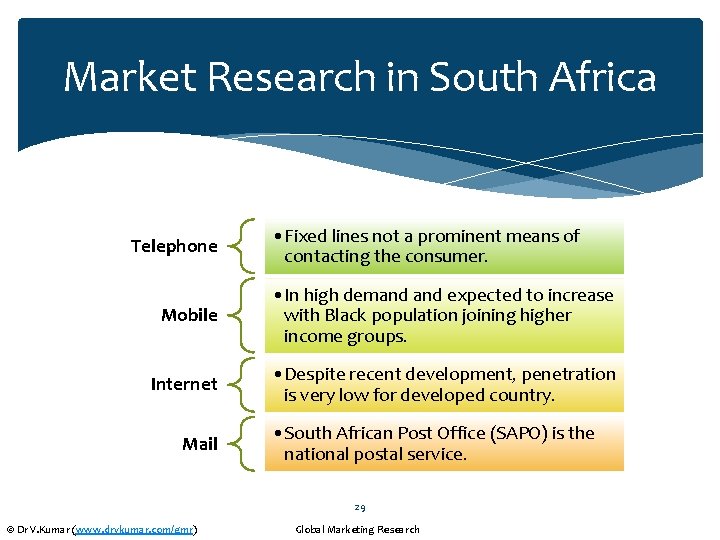 Market Research in South Africa

Telephone
• Fixed lines not a prominent means of contacting the consumer.

Mobile
• In high demand and expected to increase with Black population joining higher income groups.

Internet
• Despite recent development, penetration is very low for developed country.

Mail
• South African Post Office (SAPO) is the national postal service.

29

© Dr V.Kumar (www.drvkumar.com/gmr)

Global Marketing Research